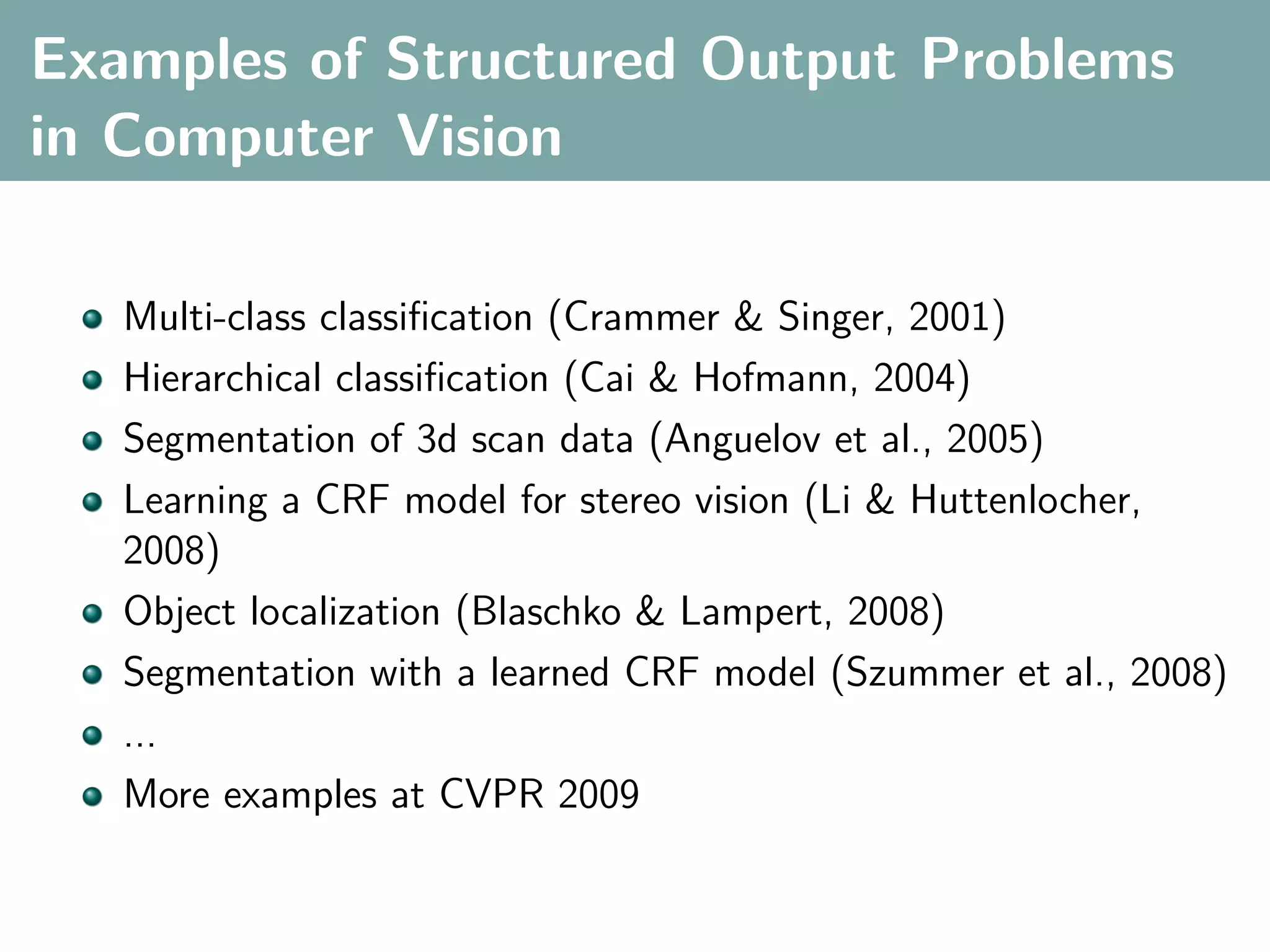 Examples of Structured Output Problems in Computer Vision

- Multi-class classification (Crammer & Singer, 2001)
- Hierarchical classification (Cai & Hofmann, 2004)
- Segmentation of 3d scan data (Anguelov et al., 2005)
- Learning a CRF model for stereo vision (Li & Huttenlocher, 2008)
- Object localization (Blaschko & Lampert, 2008)
- Segmentation with a learned CRF model (Szummer et al., 2008)
- ...
- More examples at CVPR 2009